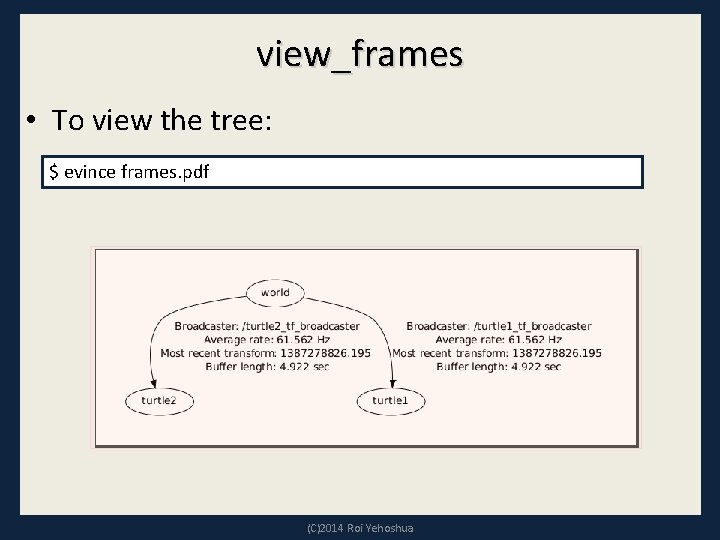 view_frames

• To view the tree:

$ evince frames.pdf

world

Broadcaster: /turtle2_tf_broadcaster
Average rate: 61.562 Hz
Most recent transform: 1387278826.195
Buffer length: 4.922 sec

Broadcaster: /turtle1_tf_broadcaster
Average rate: 61.562 Hz
Most recent transform: 1387278826.195
Buffer length: 4.922 sec

turtle2

turtle1

(C)2014 Roi Yehoshua